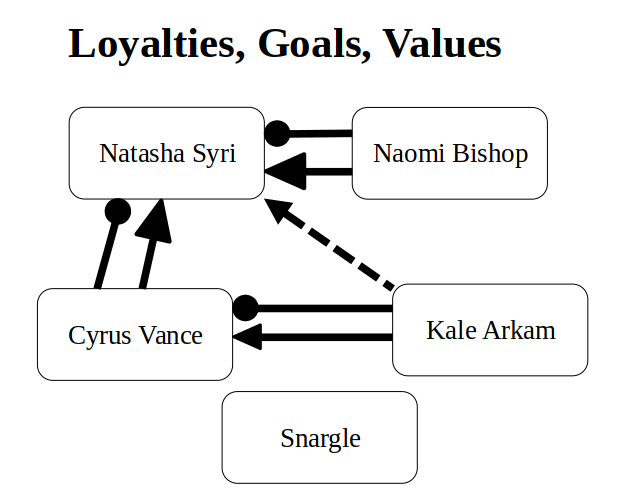 Loyalties, Goals, Values

Natasha Syri

Naomi Bishop

Cyrus Vance

Kale Arkam

Snargle